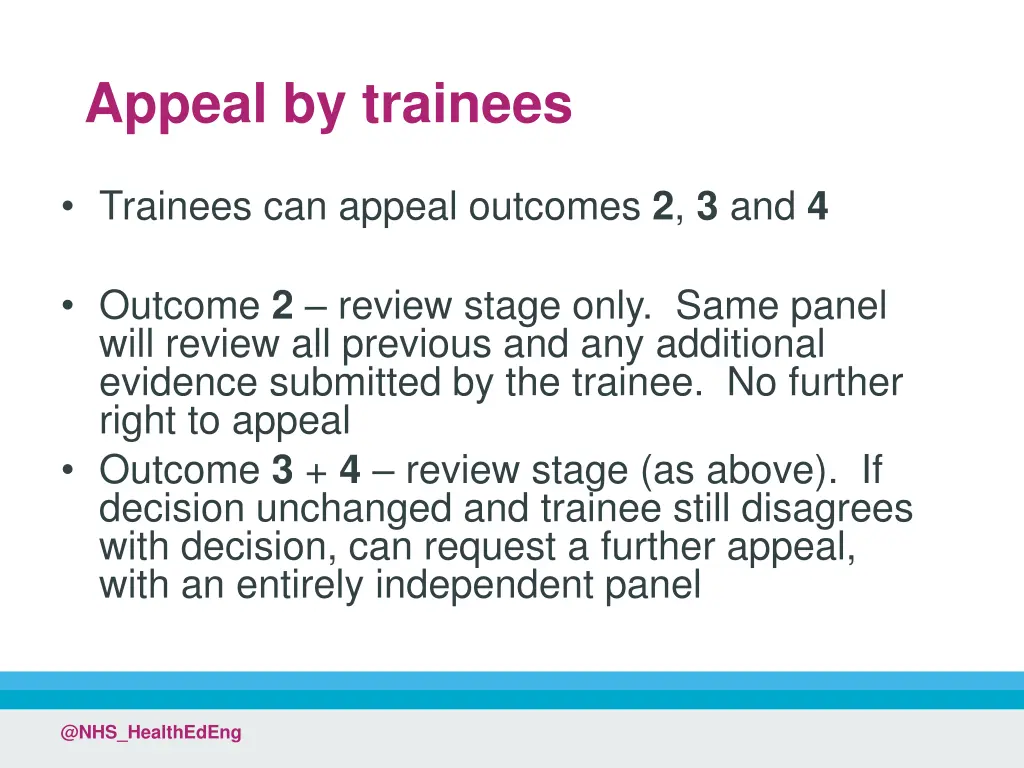 Appeal by trainees

• Trainees can appeal outcomes 2, 3 and 4

• Outcome 2 – review stage only. Same panel will review all previous and any additional evidence submitted by the trainee. No further right to appeal
• Outcome 3 + 4 – review stage (as above). If decision unchanged and trainee still disagrees with decision, can request a further appeal, with an entirely independent panel

@NHS_HealthEdEng